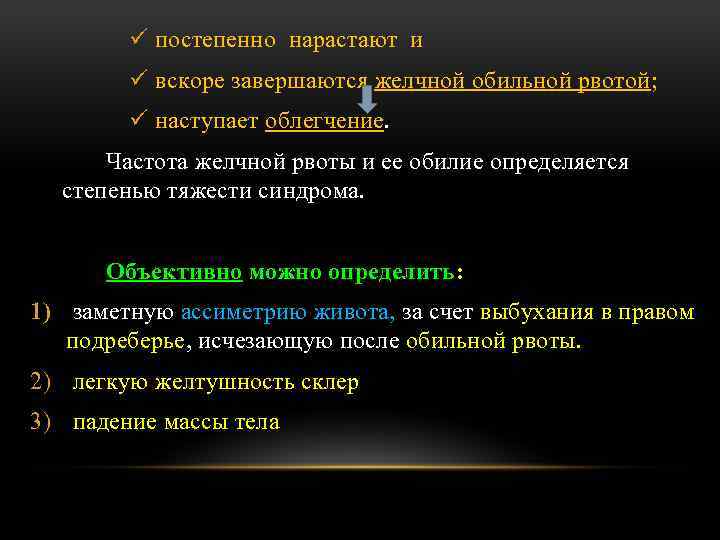 ✓ постепенно нарастают и

✓ вскоре завершаются желчной обильной рвотой;

✓ наступает облегчение.

Частота желчной рвоты и ее обилие определяется степенью тяжести синдрома.

Объективно можно определить:

1) заметную ассиметрию живота, за счет выбухания в правом подреберье, исчезающую после обильной рвоты.

2) легкую желтушность склер

3) падение массы тела